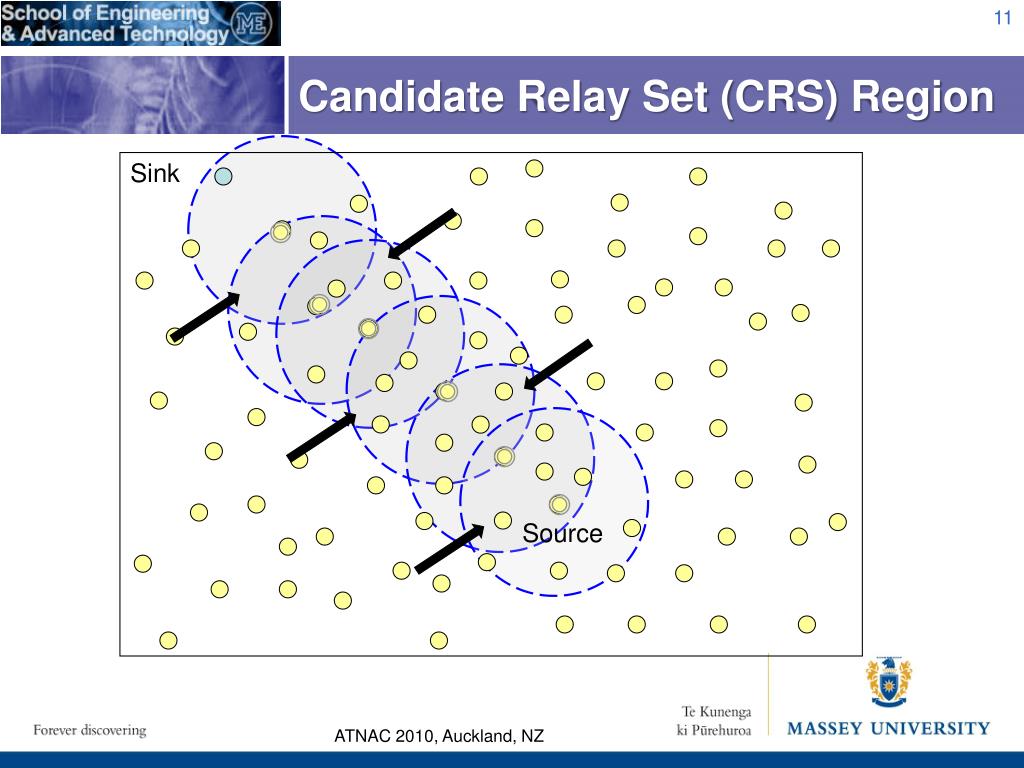 School of Engineering
& Advanced Technology

11

Candidate Relay Set (CRS) Region

Sink

Source

Forever discovering

ATNAC 2010, Auckland, NZ

Te Kunenga ki Pūrehuroa

MASSEY UNIVERSITY